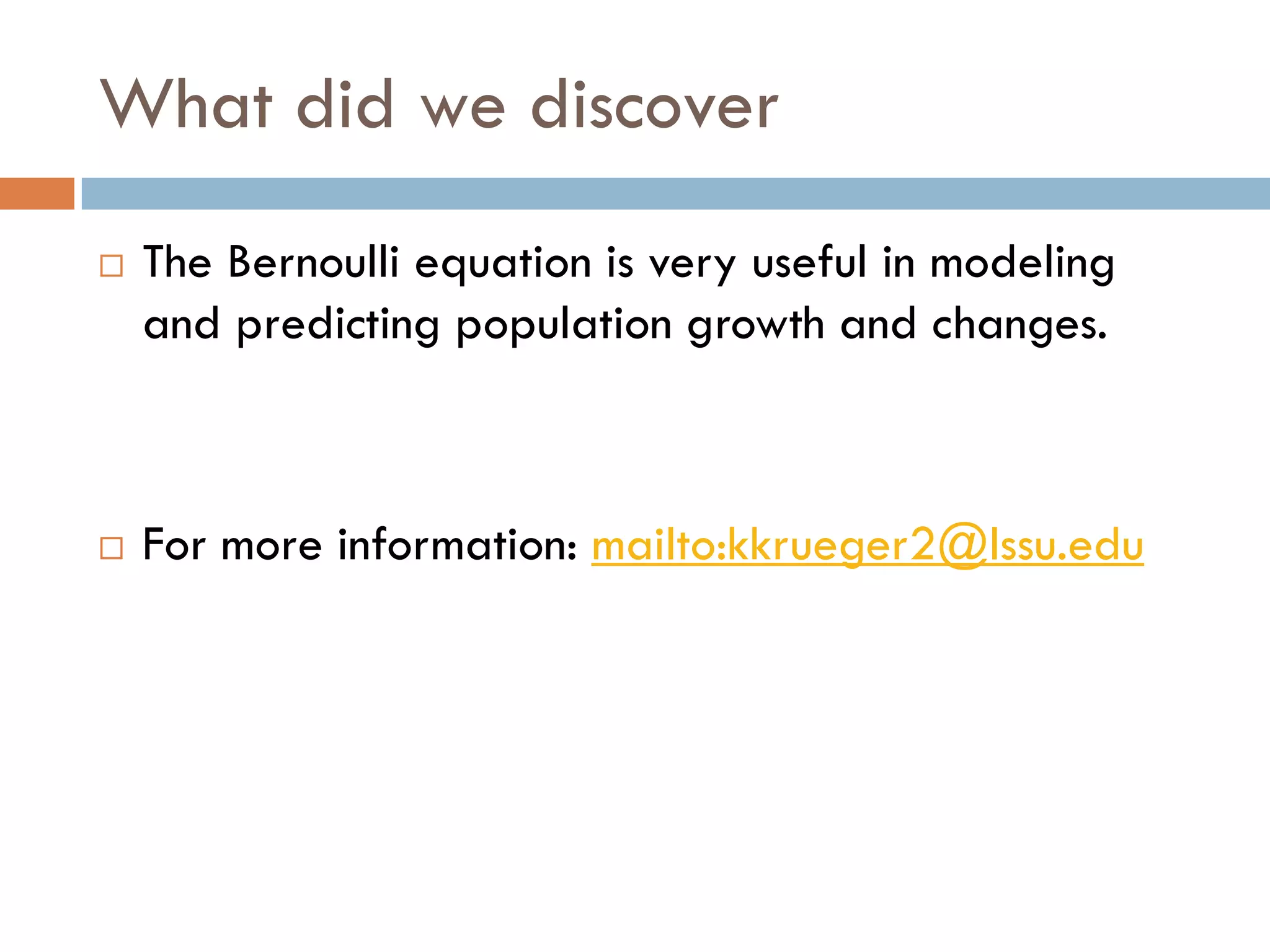 What did we discover

□ The Bernoulli equation is very useful in modeling and predicting population growth and changes.

□ For more information: mailto:kkrueger2@lssu.edu